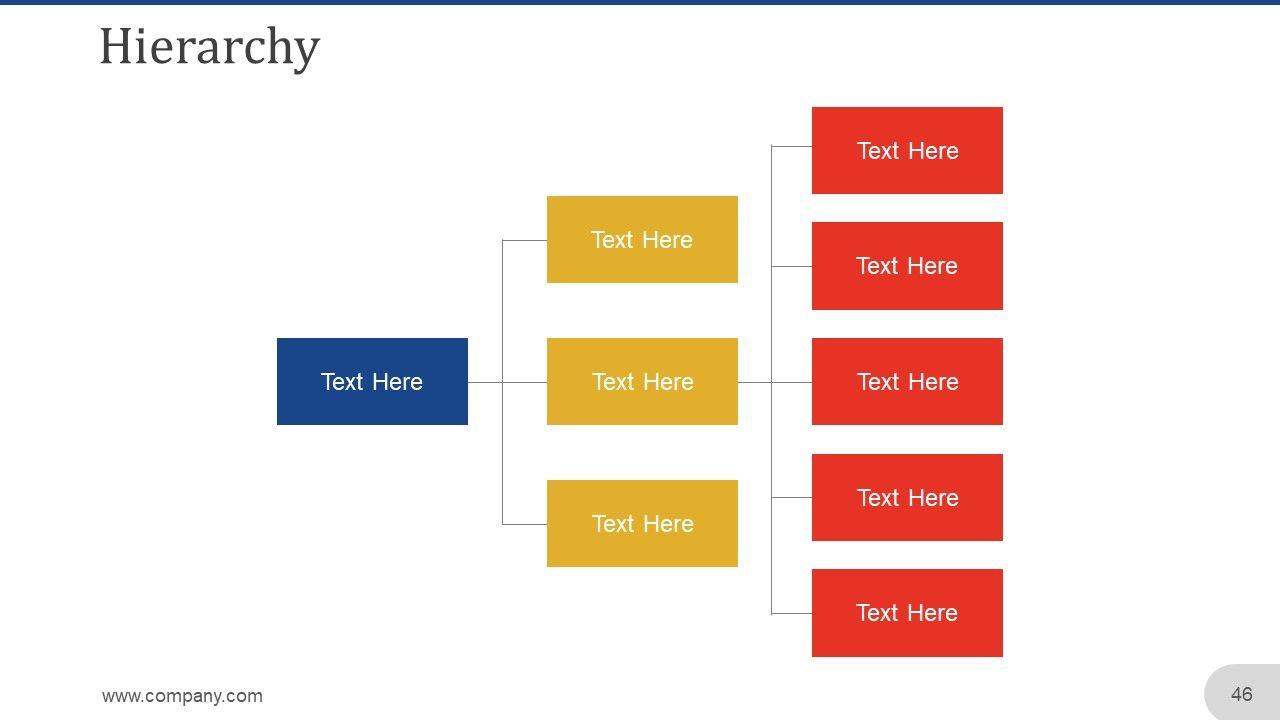 Hierarchy

Text Here

Text Here

Text Here

Text Here

Text Here

Text Here

Text Here

Text Here

Text Here

www.company.com

46